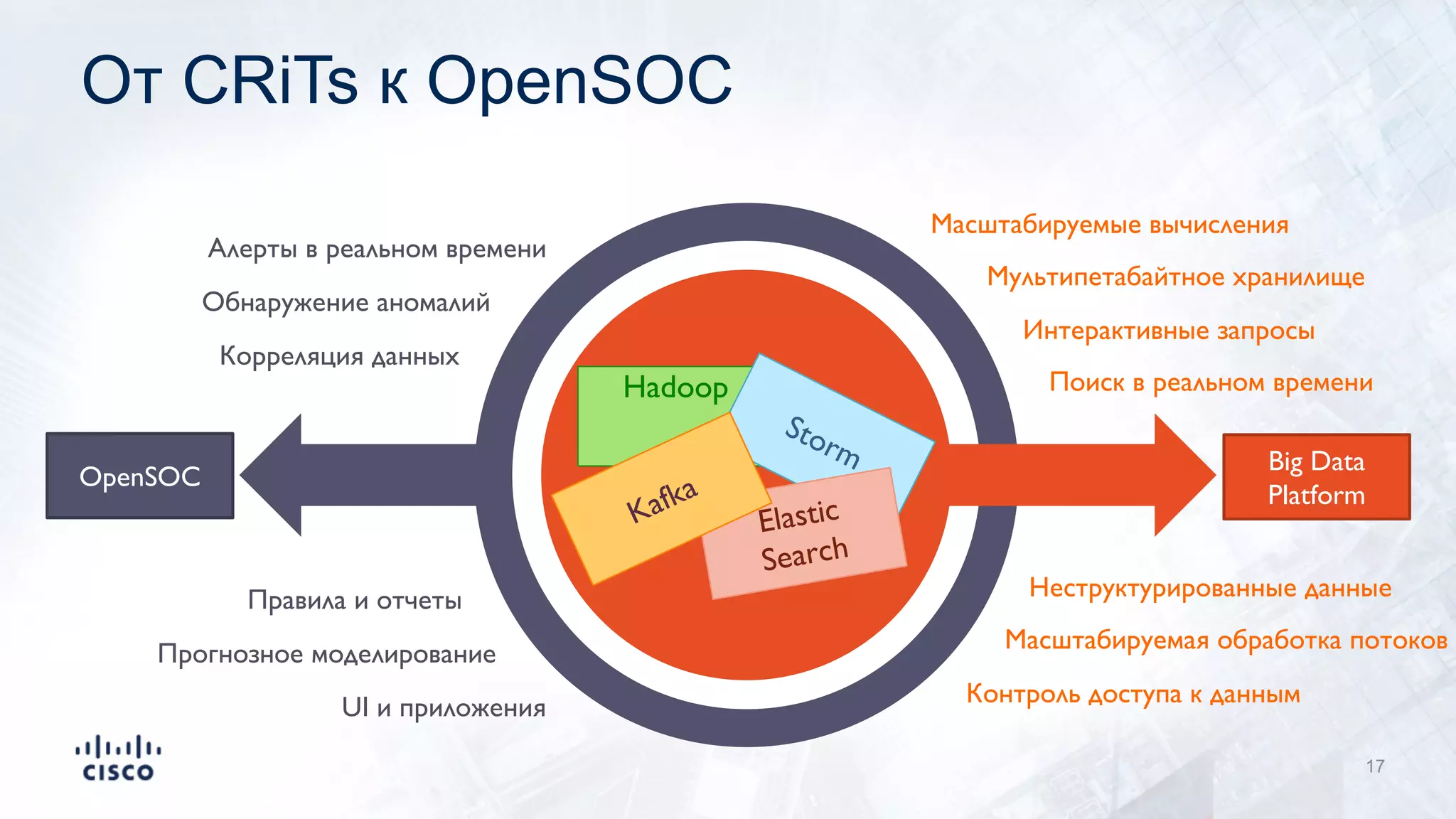 От CRiTs к OpenSOC

Алерты в реальном времени

Обнаружение аномалий

Корреляция данных

OpenSOC

Правила и отчеты

Прогнозное моделирование

UI и приложения

Hadoop

Storm

Kafka

Elastic Search

Масштабируемые вычисления

Мультипетабайтное хранилище

Интерактивные запросы

Поиск в реальном времени

Big Data Platform

Неструктурированные данные

Масштабируемая обработка потоков

Контроль доступа к данным

cisco

17